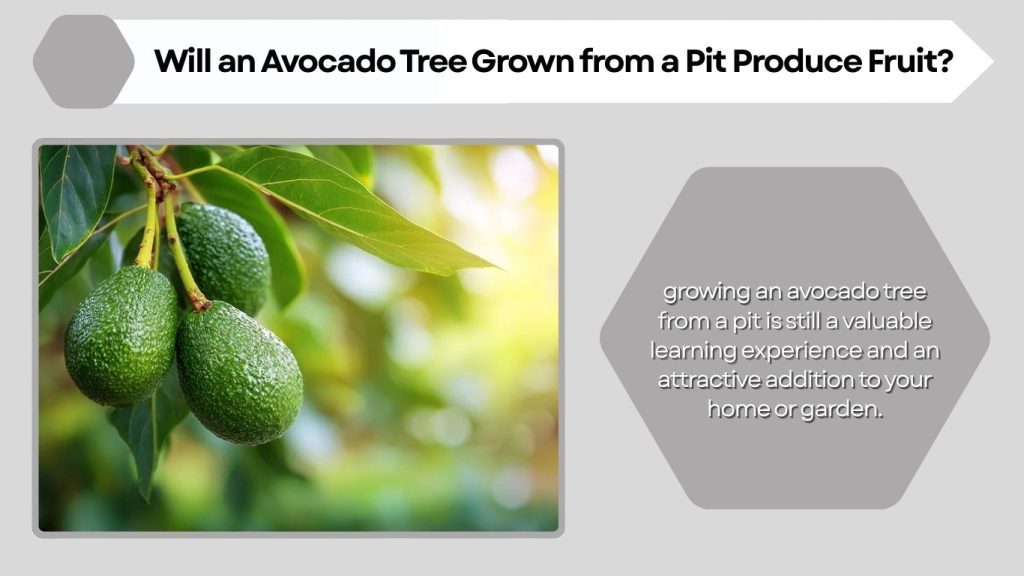 Will an Avocado Tree Grown from a Pit Produce Fruit?

growing an avocado tree from a pit is still a valuable learning experience and an attractive addition to your home or garden.